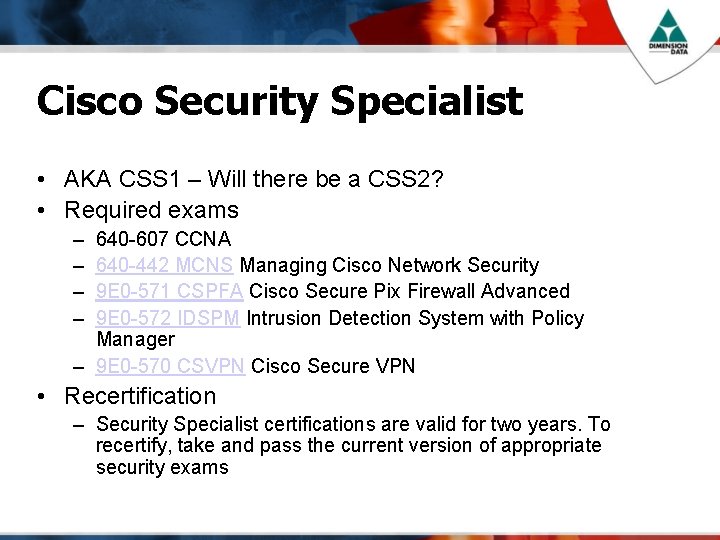 DIMENSION DATA

Cisco Security Specialist

• AKA CSS1 – Will there be a CSS2?
• Required exams
 – 640-607 CCNA
 – 640-442 MCNS Managing Cisco Network Security
 – 9E0-571 CSPFA Cisco Secure Pix Firewall Advanced
 – 9E0-572 IDSPM Intrusion Detection System with Policy Manager
 – 9E0-570 CSVPN Cisco Secure VPN
• Recertification
 – Security Specialist certifications are valid for two years. To recertify, take and pass the current version of appropriate security exams